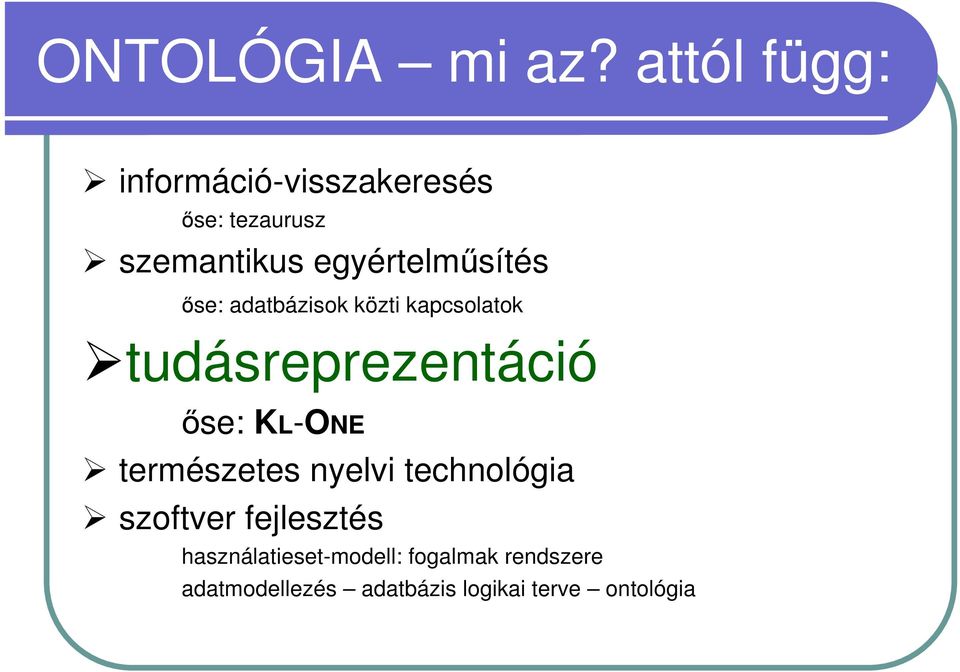 ONTOLÓGIA – mi az? attól függ:

➢ információ-visszakeresés

 őse: tezaurusz

➢ szemantikus egyértelműsítés

őse: adatbázisok közti kapcsolatok

➢ tudásreprezentáció

őse: KL-ONE

➢ természetes nyelvi technológia

➢ szoftver fejlesztés

használatieset-modell: fogalmak rendszere

adatmodellezés – adatbázis logikai terve – ontológia